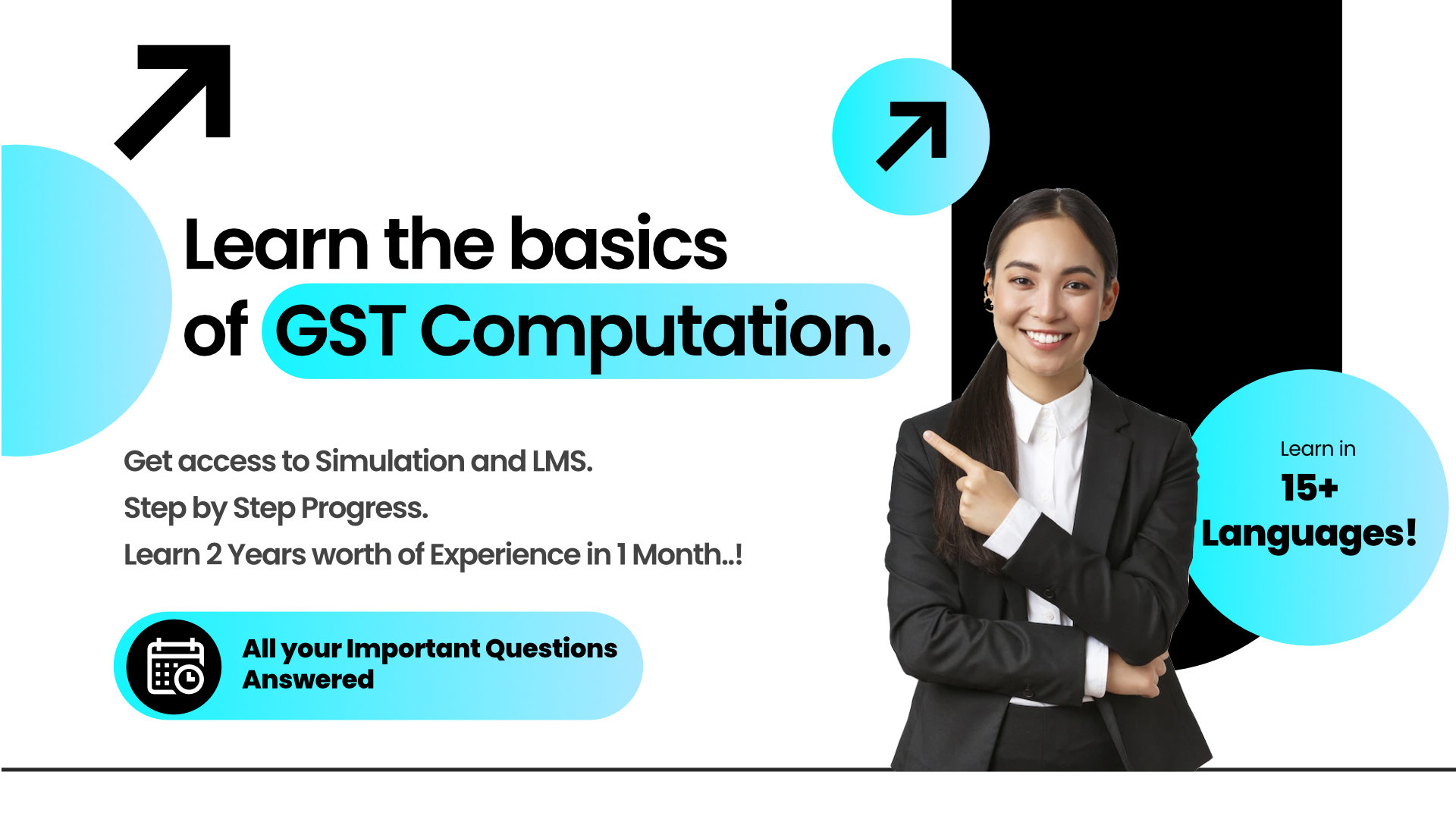 Learn the basics of GST Computation.

Get access to Simulation and LMS.
Step by Step Progress.
Learn 2 Years worth of Experience in 1 Month..!

All your Important Questions Answered

Learn in 15+ Languages!